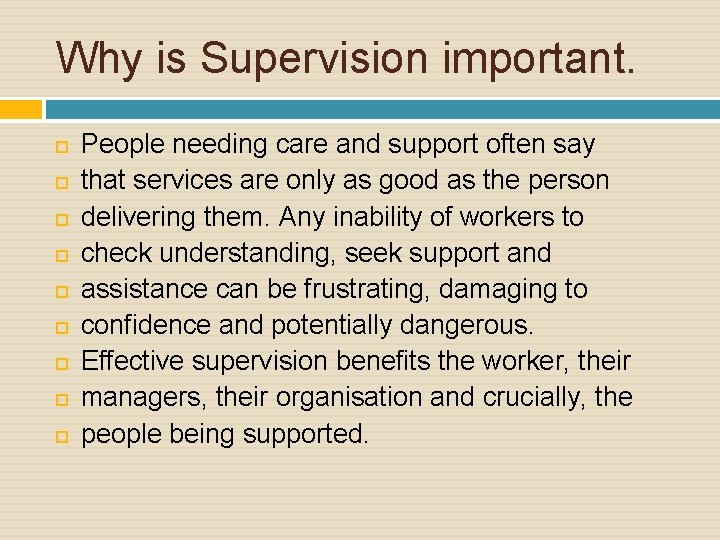 Why is Supervision important.

People needing care and support often say
that services are only as good as the person
delivering them. Any inability of workers to
check understanding, seek support and
assistance can be frustrating, damaging to
confidence and potentially dangerous.
Effective supervision benefits the worker, their
managers, their organisation and crucially, the
people being supported.